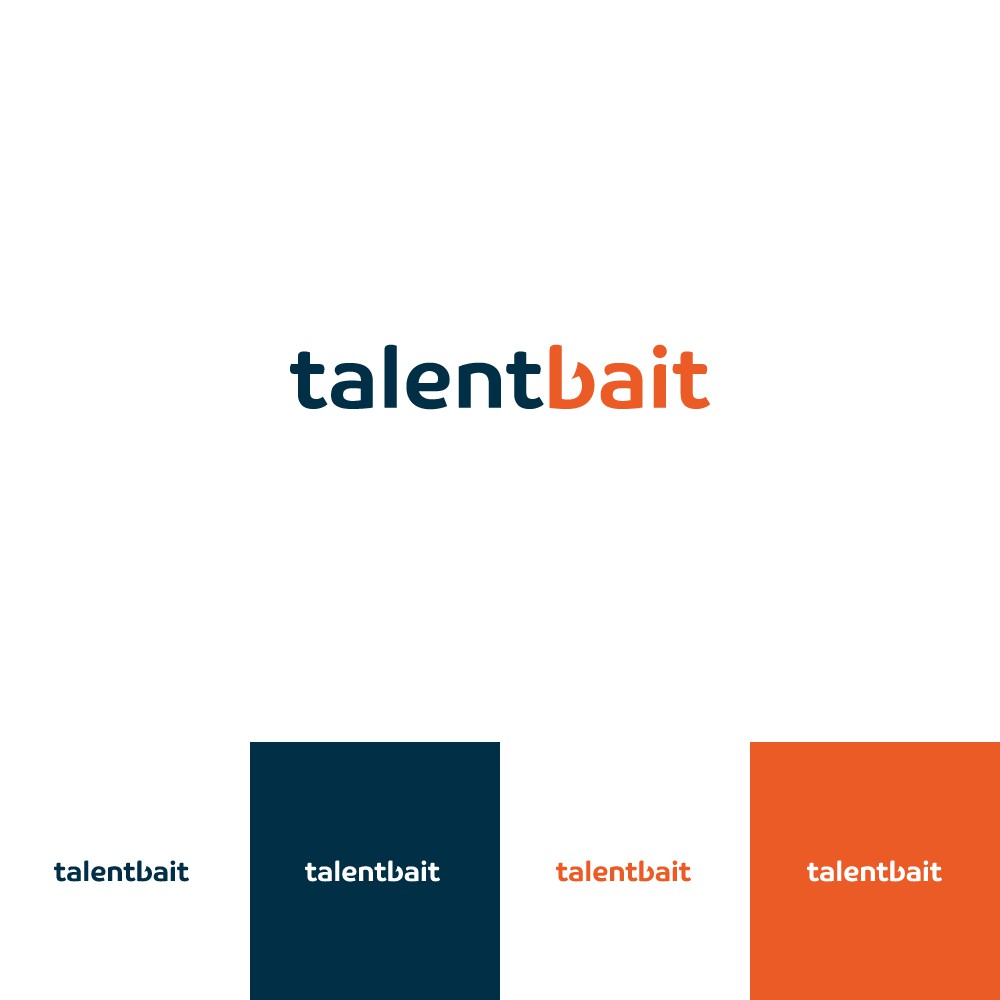 talentbait

talentbait

talentbait

talentbait

talentbait